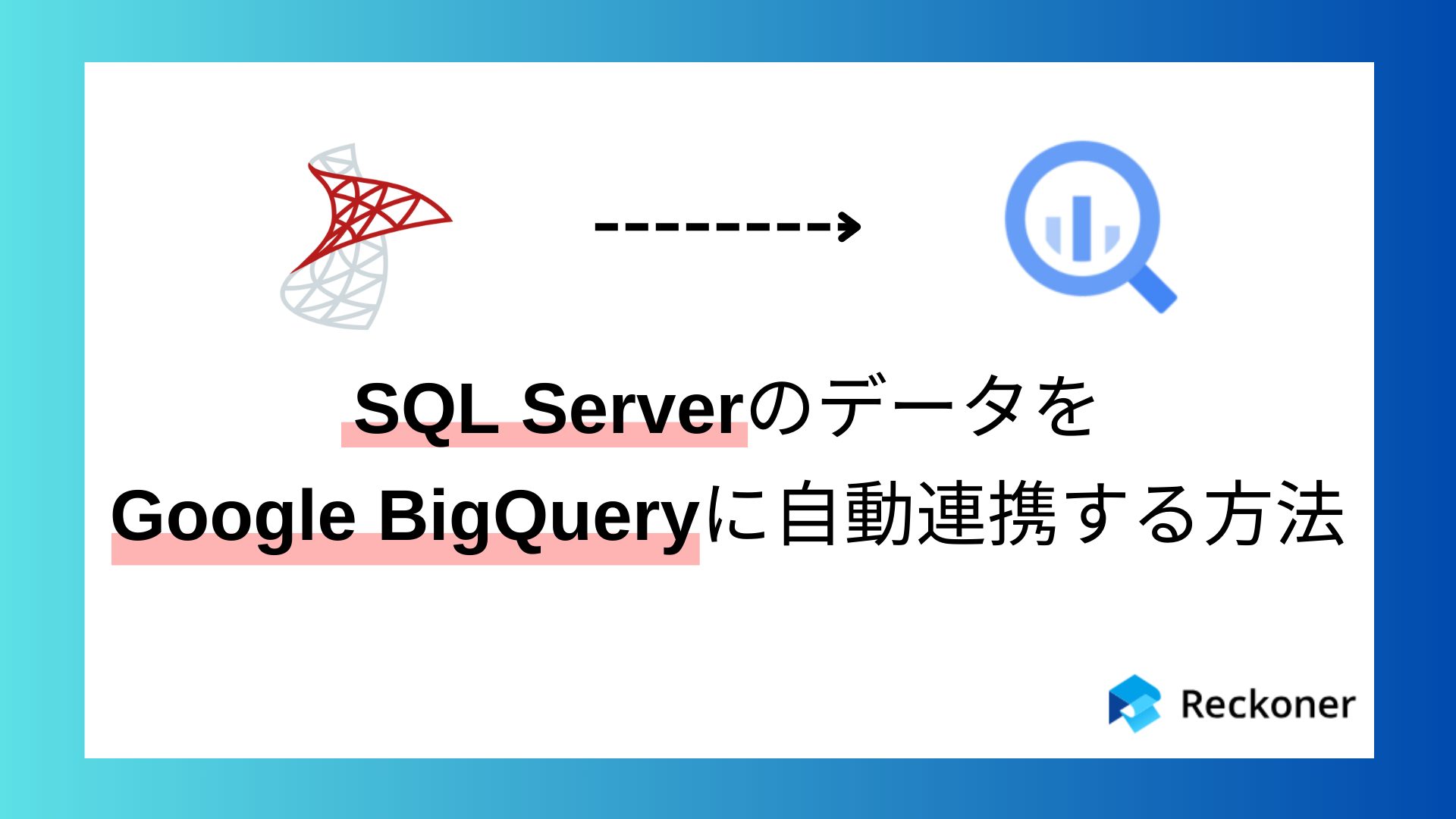 SQL Serverのデータを
Google BigQueryに自動連携する方法

Reckoner